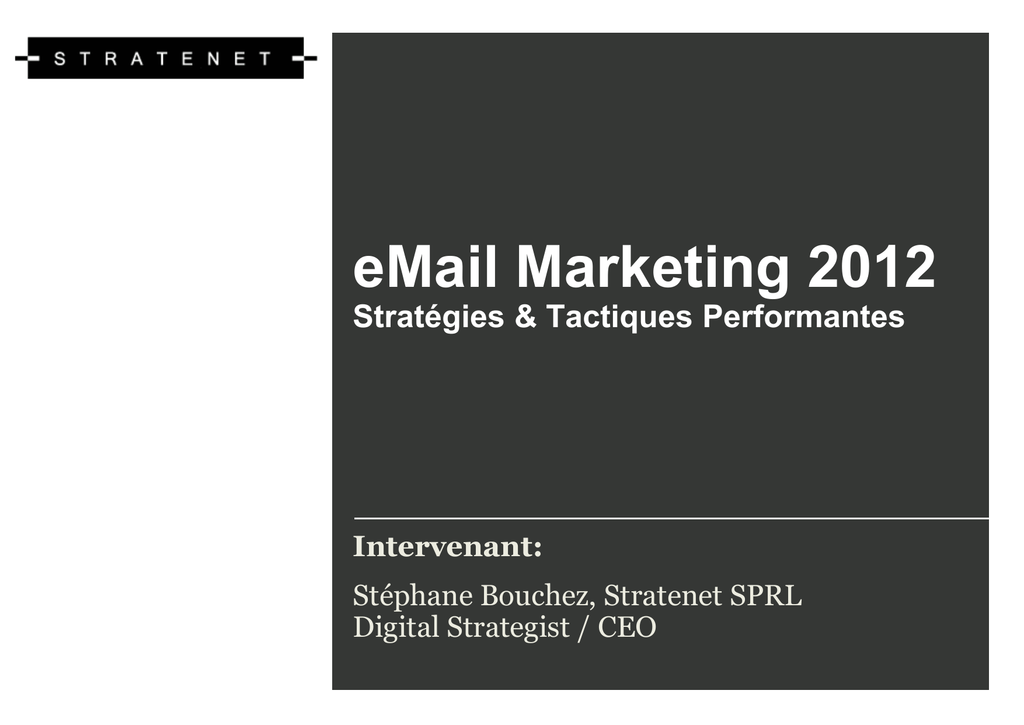 STRATENET

eMail Marketing 2012
Stratégies & Tactiques Performantes

Intervenant:

Stéphane Bouchez, Stratenet SPRL
Digital Strategist / CEO